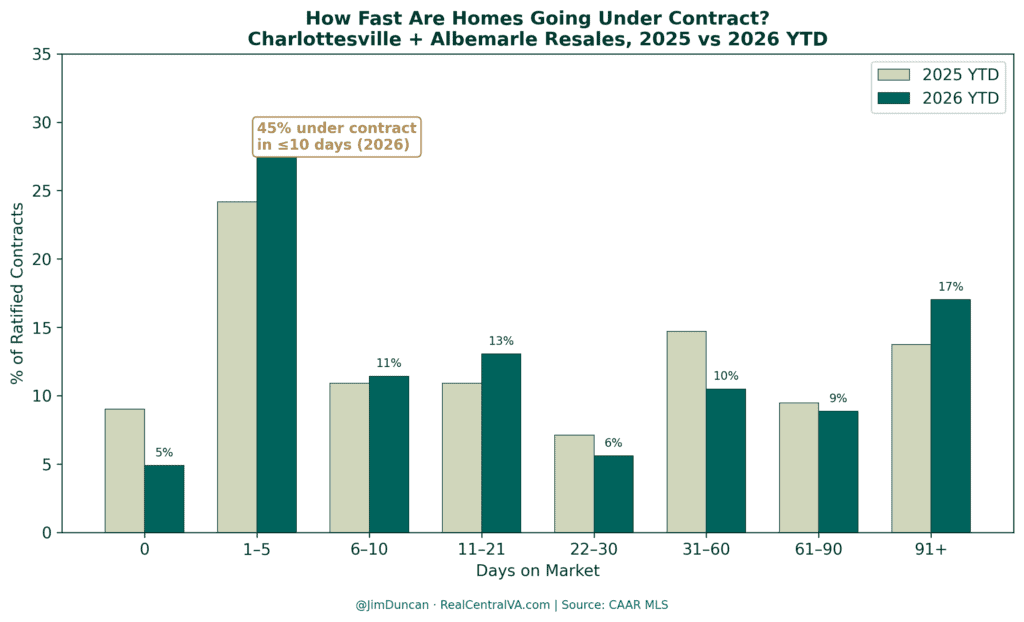 How Fast Are Homes Going Under Contract?
Charlottesville + Albemarle Resales, 2025 vs 2026 YTD

2025 YTD
2026 YTD

45% under contract in ≤10 days (2026)

% of Ratified Contracts

35
30
25
20
15
10
5
0

5%
11%
13%
6%
10%
9%
17%

0
1–5
6–10
11–21
22–30
31–60
61–90
91+

Days on Market

@JimDuncan · RealCentralVA.com | Source: CAAR MLS